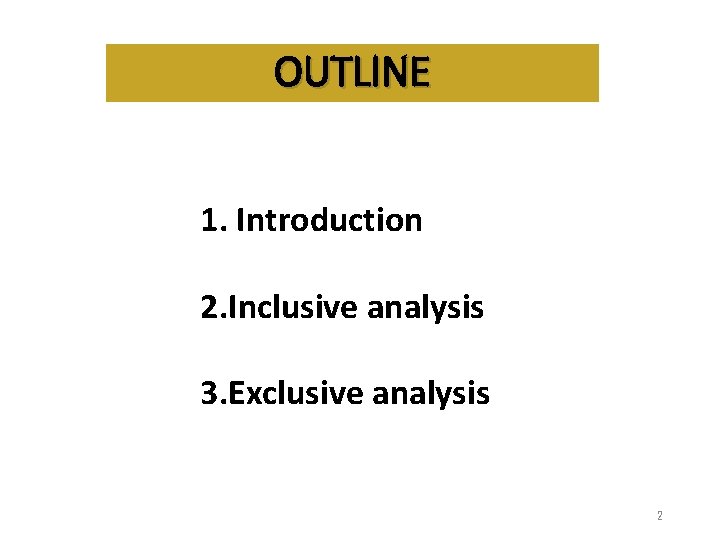 OUTLINE

1. Introduction

2.Inclusive analysis

3.Exclusive analysis

2